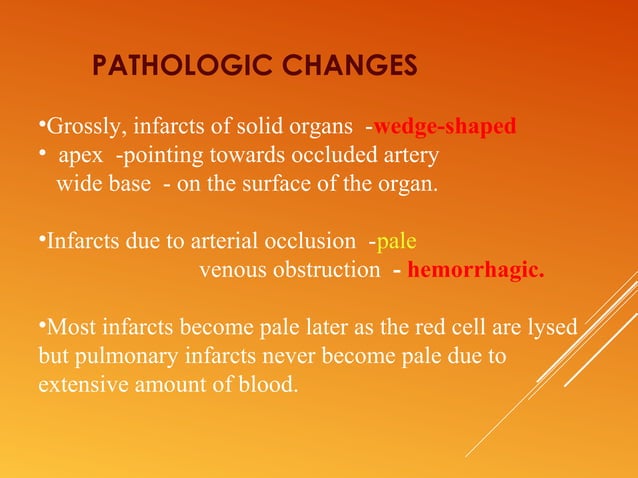 PATHOLOGIC CHANGES

•Grossly, infarcts of solid organs -wedge-shaped
• apex -pointing towards occluded artery
wide base - on the surface of the organ.

•Infarcts due to arterial occlusion -pale
venous obstruction - hemorrhagic.

•Most infarcts become pale later as the red cell are lysed but pulmonary infarcts never become pale due to extensive amount of blood.